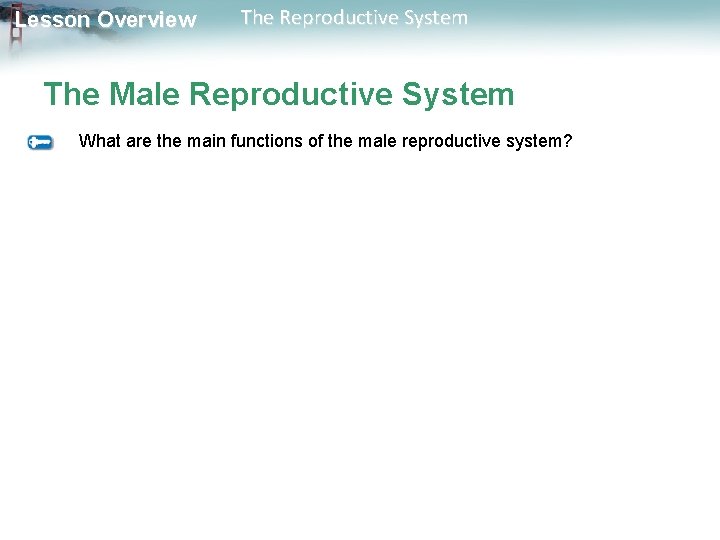 Lesson Overview The Reproductive System

The Male Reproductive System

What are the main functions of the male reproductive system?